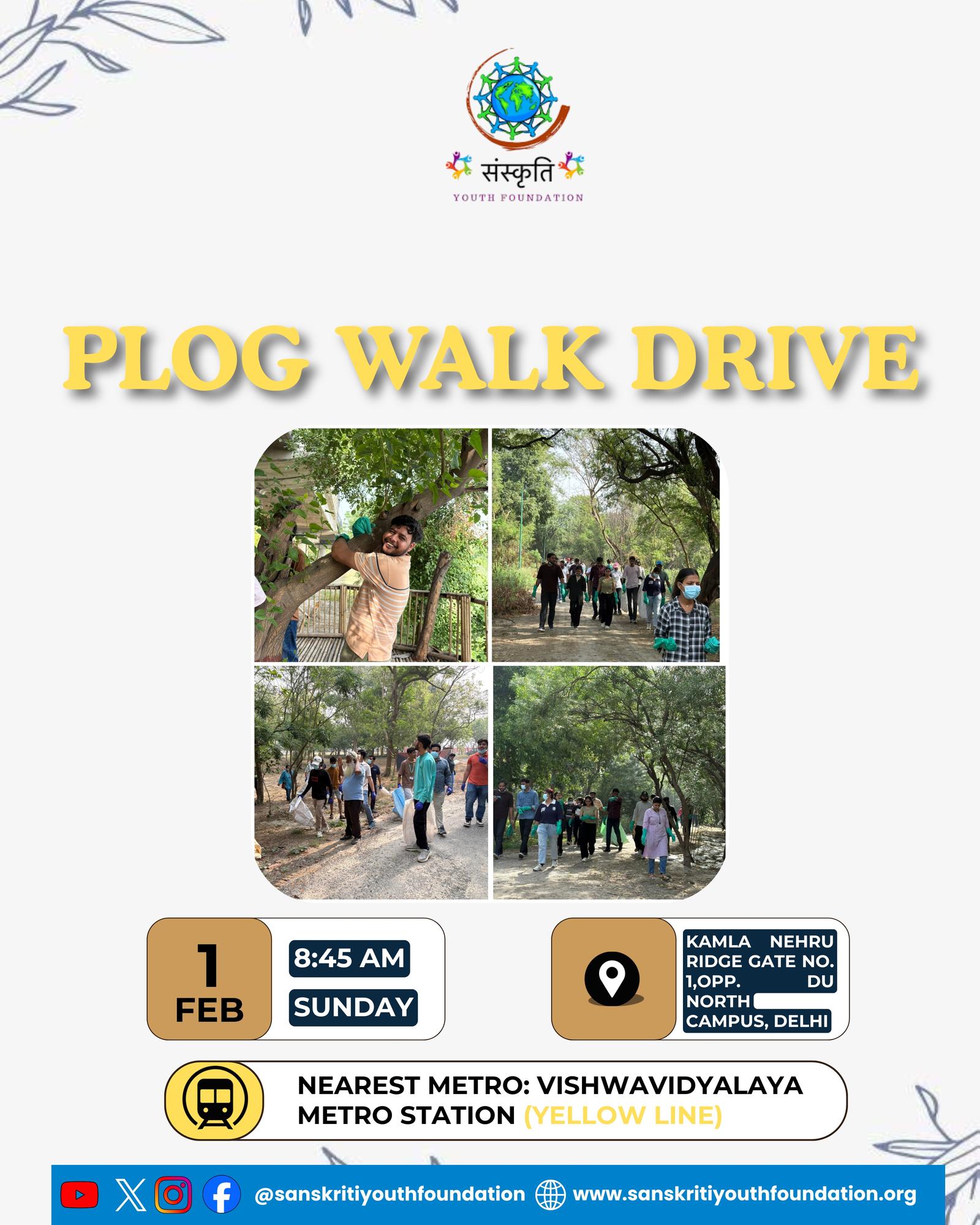 संस्कृति
YOUTH FOUNDATION

PLOG WALK DRIVE

1
FEB

8:45 AM
SUNDAY

KAMLA NEHRU RIDGE GATE NO. 1,OPP. DU NORTH CAMPUS, DELHI

NEAREST METRO: VISHWAVIDYALAYA METRO STATION (YELLOW LINE)

@sanskritiyouthfoundation www.sanskritiyouthfoundation.org